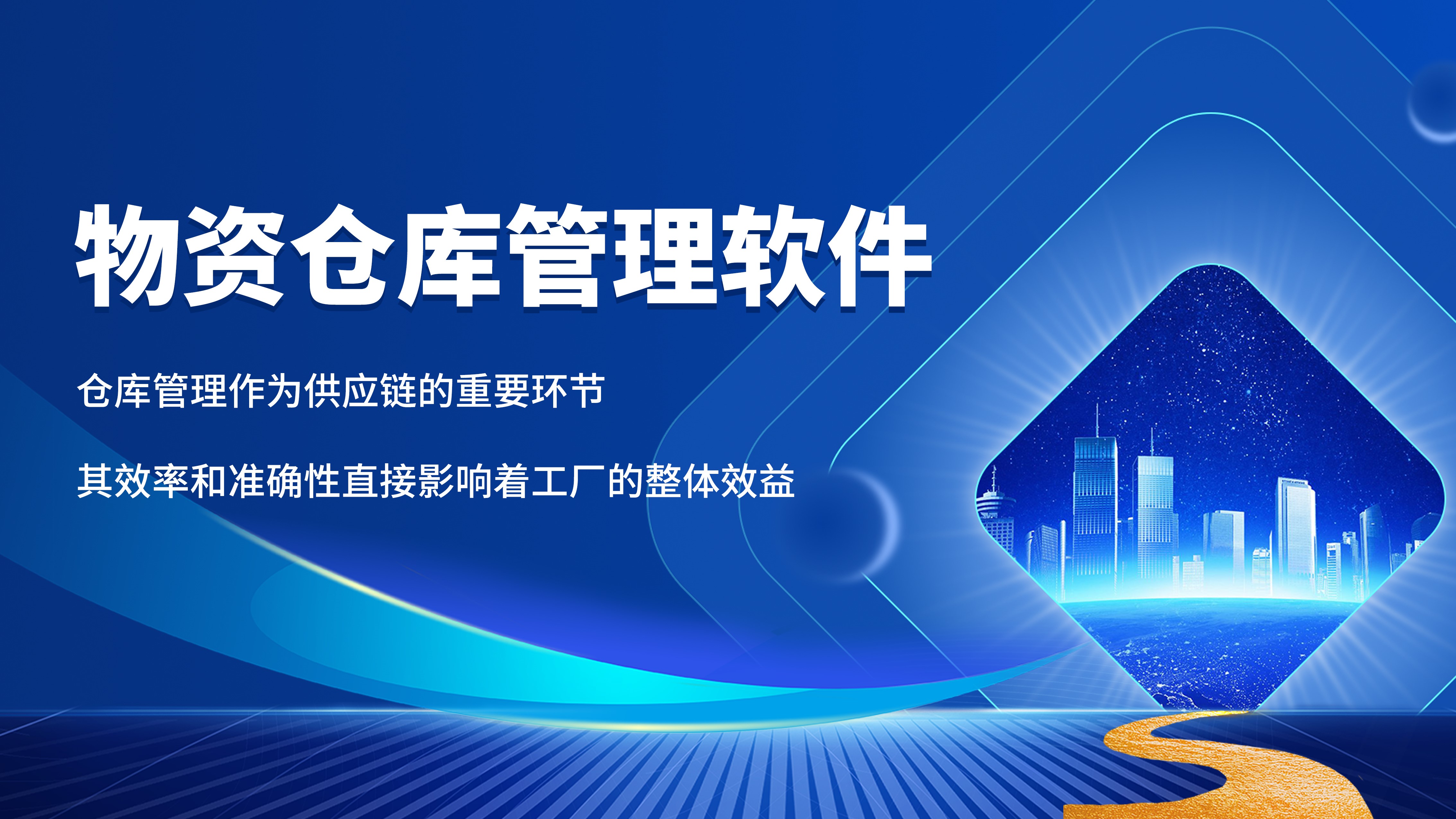 物资仓库管理软件

仓库管理作为供应链的重要环节

其效率和准确性直接影响着工厂的整体效益